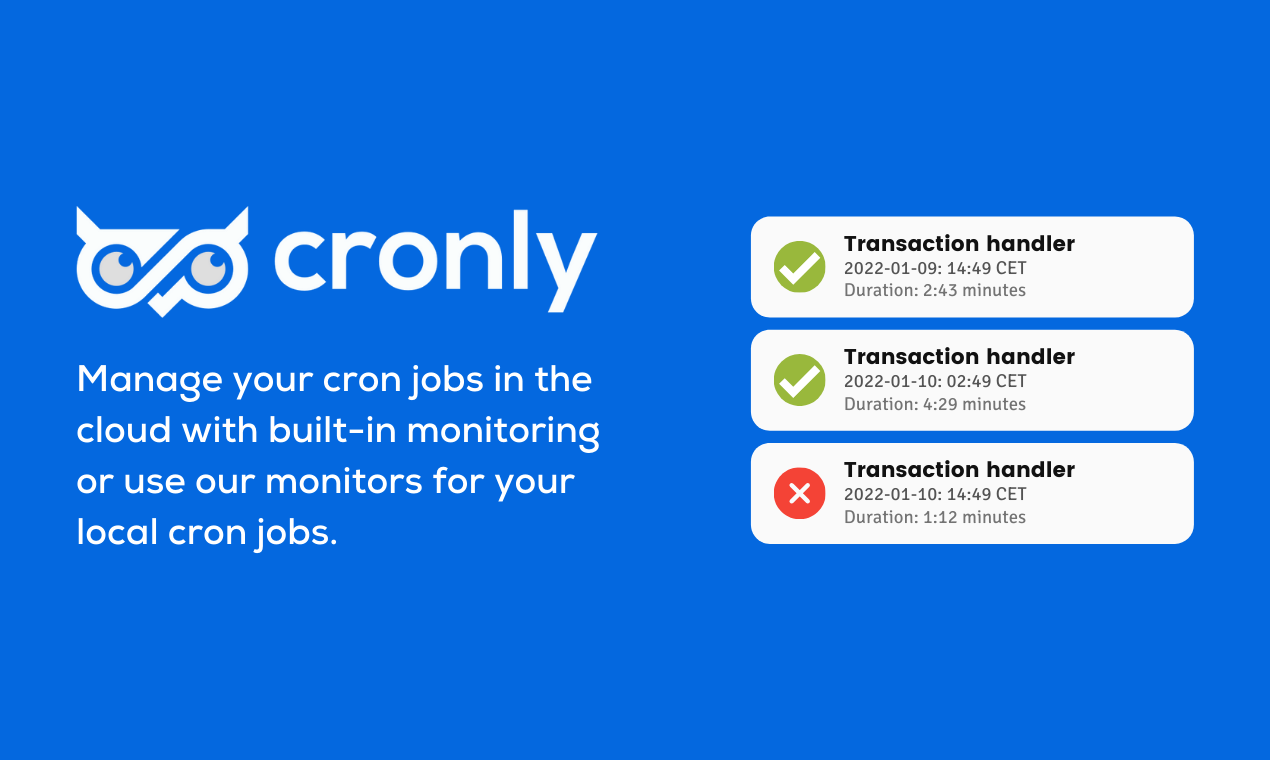 cronly

Manage your cron jobs in the cloud with built-in monitoring or use our monitors for your local cron jobs.

Transaction handler
2022-01-09: 14:49 CET
Duration: 2:43 minutes

Transaction handler
2022-01-10: 02:49 CET
Duration: 4:29 minutes

Transaction handler
2022-01-10: 14:49 CET
Duration: 1:12 minutes